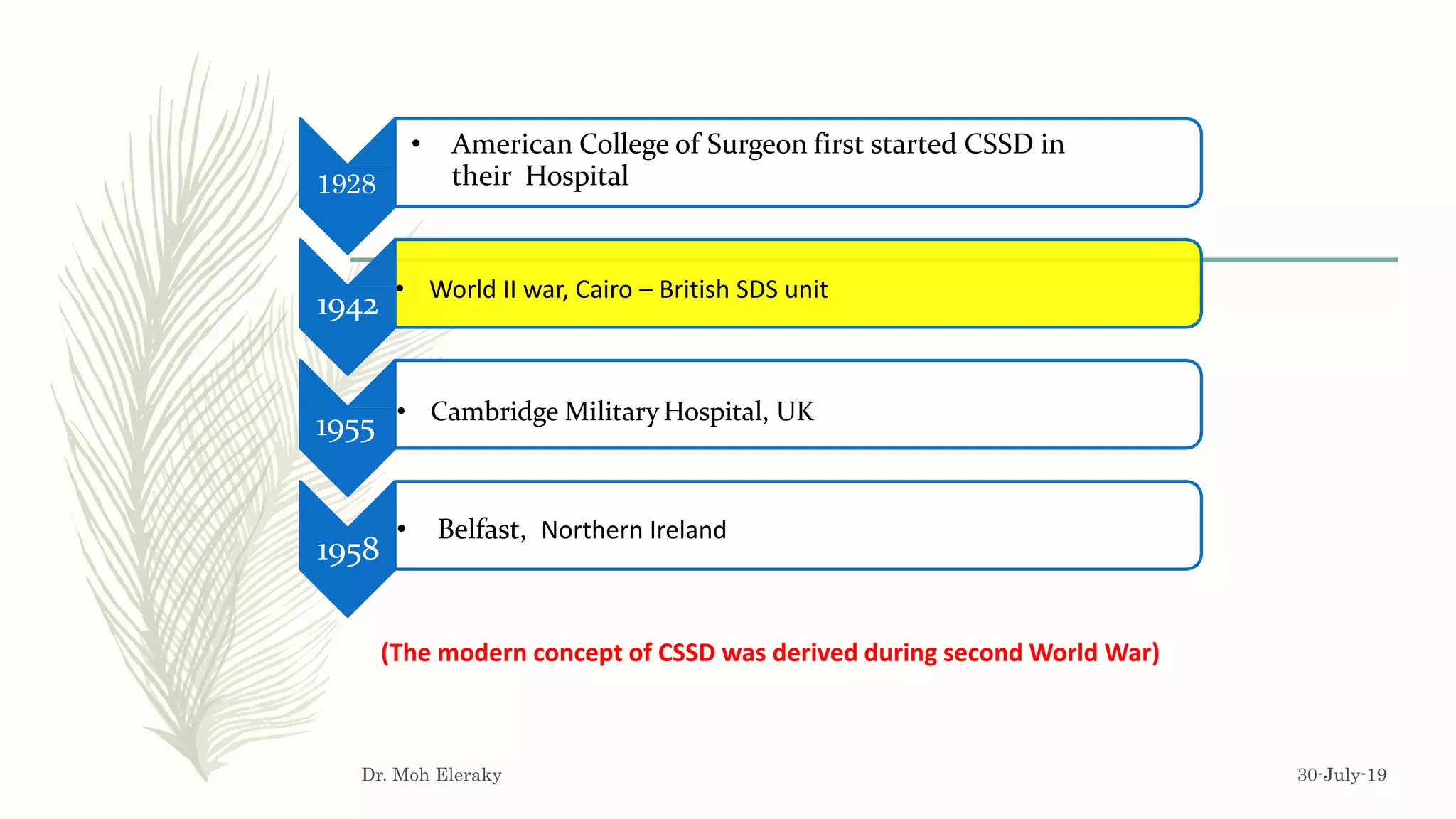 1928

• American College of Surgeon first started CSSD in their Hospital

1942

• World II war, Cairo – British SDS unit

1955

• Cambridge Military Hospital, UK

1958

• Belfast, Northern Ireland

(The modern concept of CSSD was derived during second World War)

Dr. Moh Eleraky

30-July-19